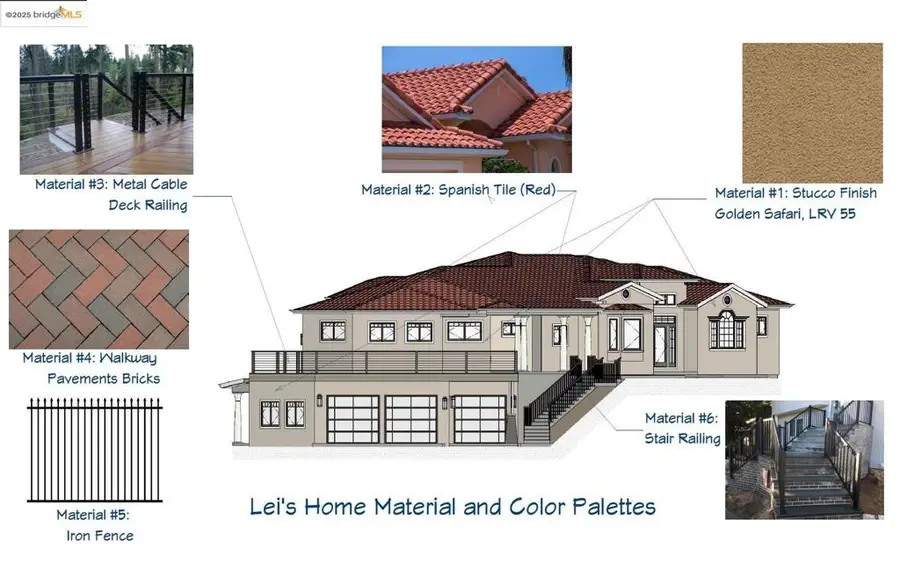 ©2025 bridgeMLS

Material #3: Metal Cable Deck Railing

Material #2: Spanish Tile (Red)

Material #1: Stucco Finish Golden Safari, LRV 55

Material #4: Walkway Pavements Bricks

Material #6: Stair Railing

Material #5: Iron Fence

Lei's Home Material and Color Palettes